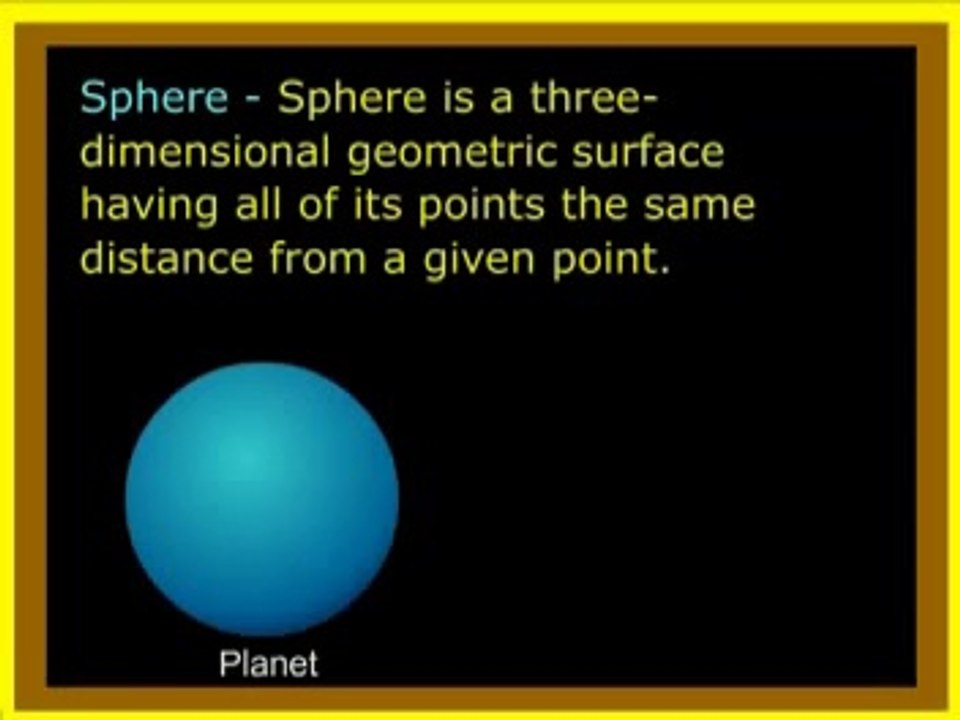 Sphere - Sphere is a three-dimensional geometric surface having all of its points the same distance from a given point.

Planet